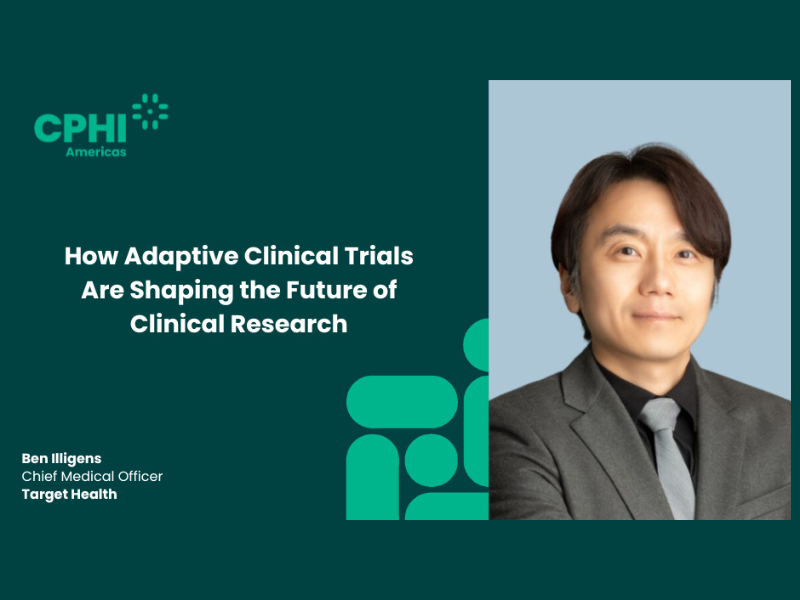 CPHI
Americas

How Adaptive Clinical Trials Are Shaping the Future of Clinical Research

Ben Illigens
Chief Medical Officer
Target Health